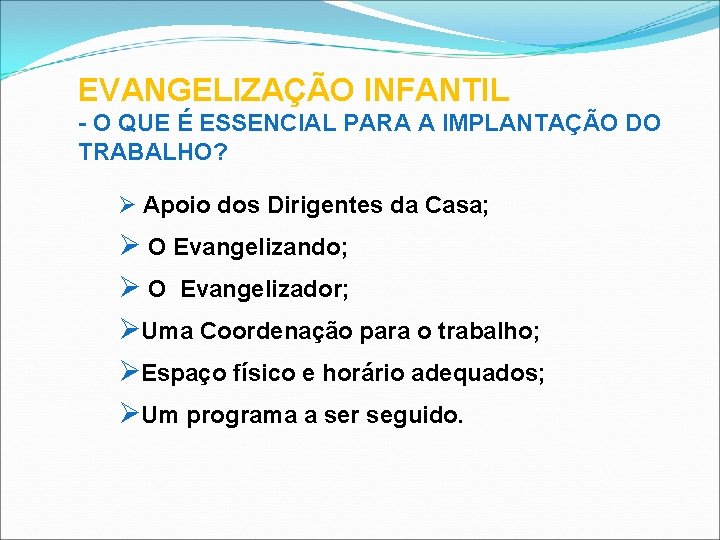 EVANGELIZAÇÃO INFANTIL
- O QUE É ESSENCIAL PARA A IMPLANTAÇÃO DO TRABALHO?

➢ Apoio dos Dirigentes da Casa;
➢ O Evangelizando;
➢ O Evangelizador;
➢Uma Coordenação para o trabalho;
➢Espaço físico e horário adequados;
➢Um programa a ser seguido.